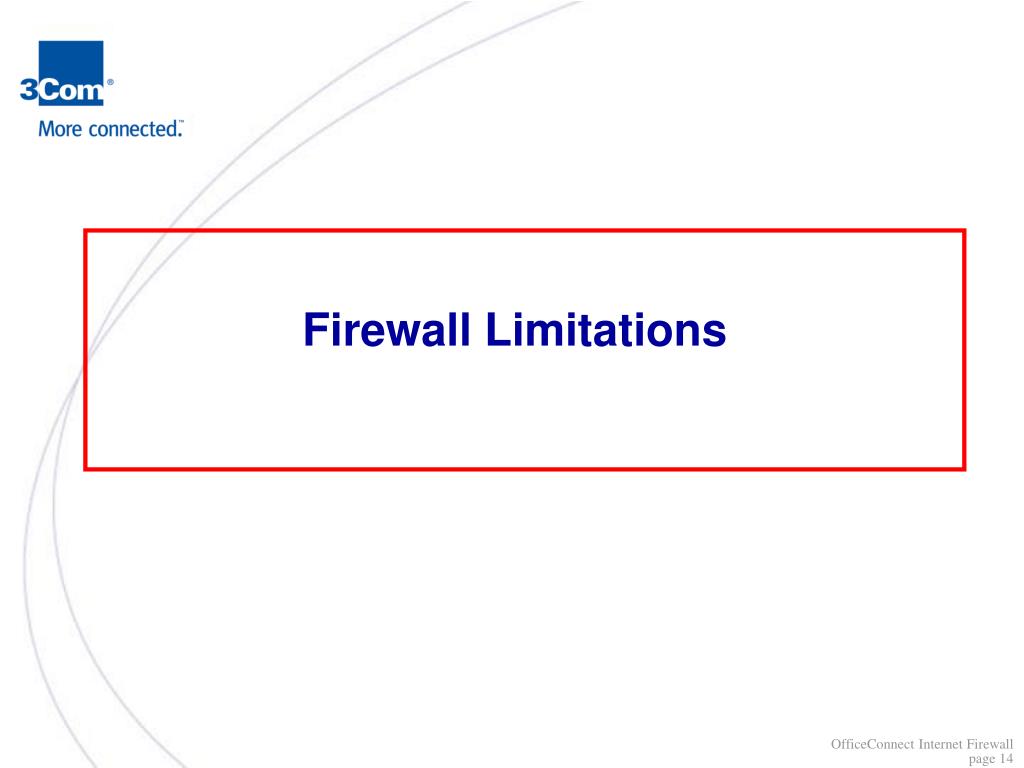 3Com®
More connected.™

Firewall Limitations

OfficeConnect Internet Firewall
page 14